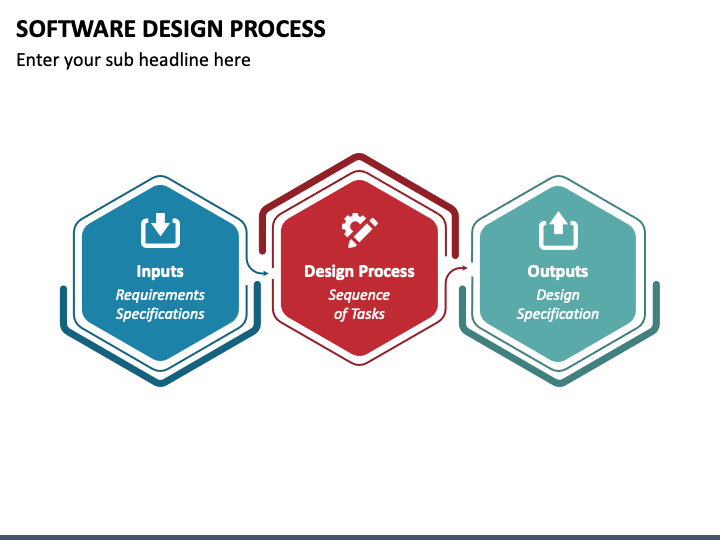 SOFTWARE DESIGN PROCESS

Enter your sub headline here

Inputs

Requirements Specifications

Design Process

Sequence of Tasks

Outputs

Design Specification